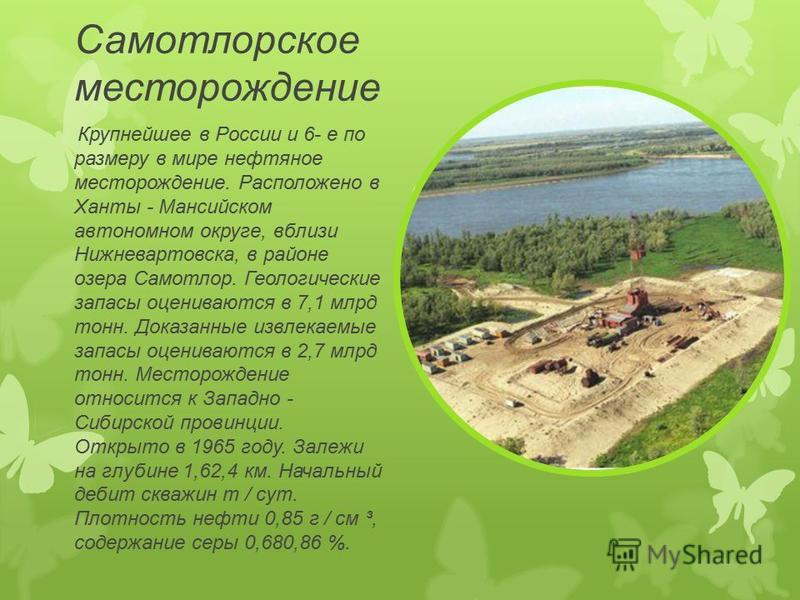 Самотлорское месторождение

Крупнейшее в России и 6- е по размеру в мире нефтяное месторождение. Расположено в Ханты - Мансийском автономном округе, вблизи Нижневартовска, в районе озера Самотлор. Геологические запасы оцениваются в 7,1 млрд тонн. Доказанные извлекаемые запасы оцениваются в 2,7 млрд тонн. Месторождение относится к Западно - Сибирской провинции. Открыто в 1965 году. Залежи на глубине 1,62,4 км. Начальный дебит скважин т / сут. Плотность нефти 0,85 г / см ³, содержание серы 0,680,86 %.

MyShared